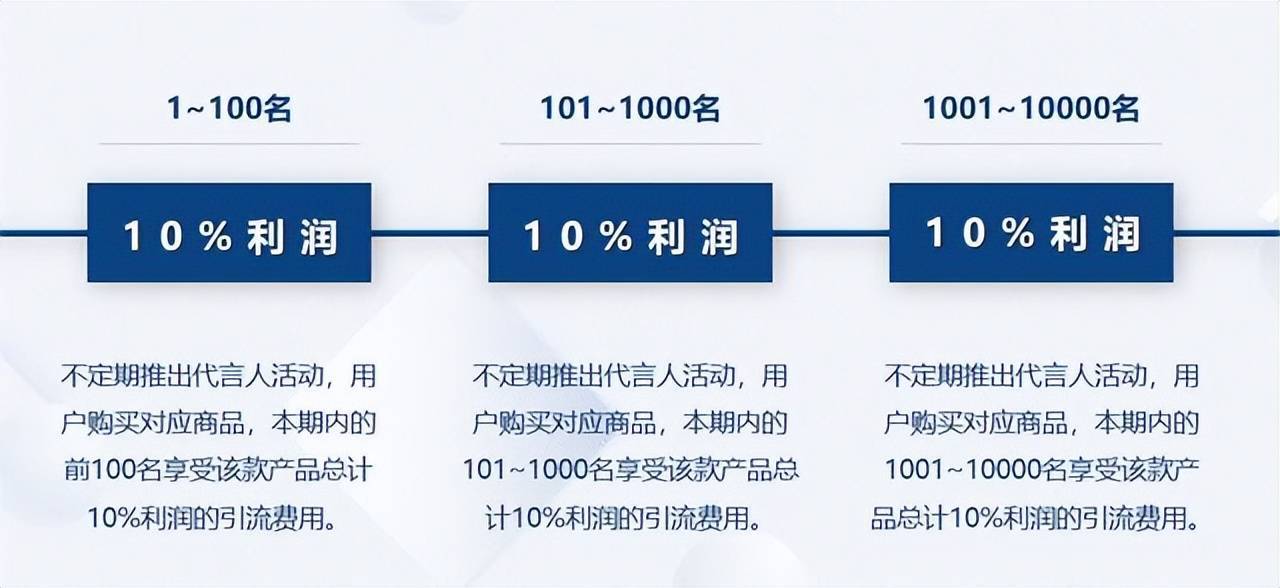 1~100名

10%利润

不定期推出代言人活动，用户购买对应商品，本期内的前100名享受该款产品总计10%利润的引流费用。

101~1000名

10%利润

不定期推出代言人活动，用户购买对应商品，本期内的101~1000名享受该款产品总计10%利润的引流费用。

1001~10000名

10%利润

不定期推出代言人活动，用户购买对应商品，本期内的1001~10000名享受该款产品总计10%利润的引流费用。